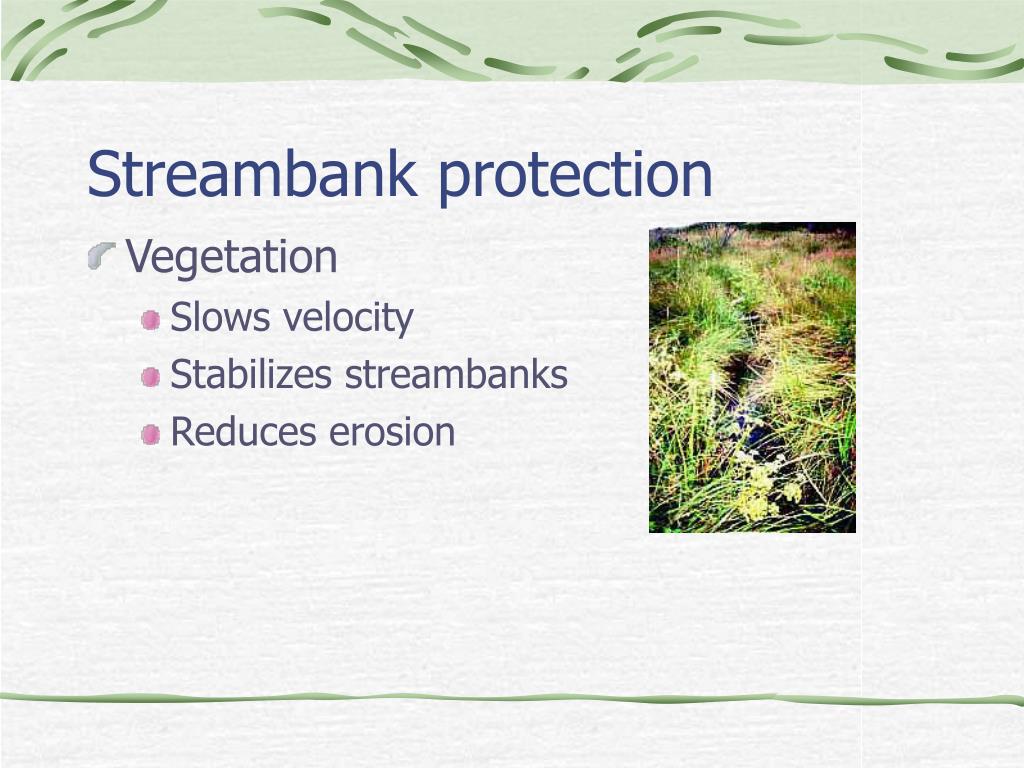 Streambank protection

Vegetation

Slows velocity

Stabilizes streambanks

Reduces erosion